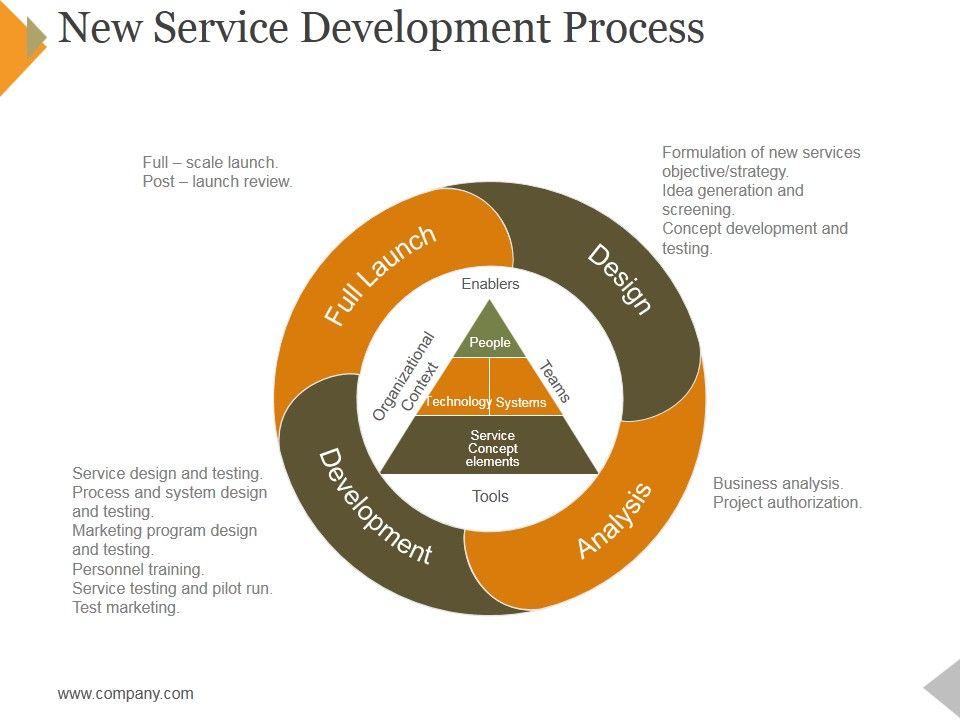 New Service Development Process

Full – scale launch.
Post – launch review.

Formulation of new services objective/strategy.
Idea generation and screening.
Concept development and testing.

Full Launch

Design

Enablers

Organizational Context

People

Teams

Technology

Systems

Service Concept elements

Tools

Development

Analysis

Service design and testing.
Process and system design and testing.
Marketing program design and testing.
Personnel training.
Service testing and pilot run.
Test marketing.

Business analysis.
Project authorization.

www.company.com